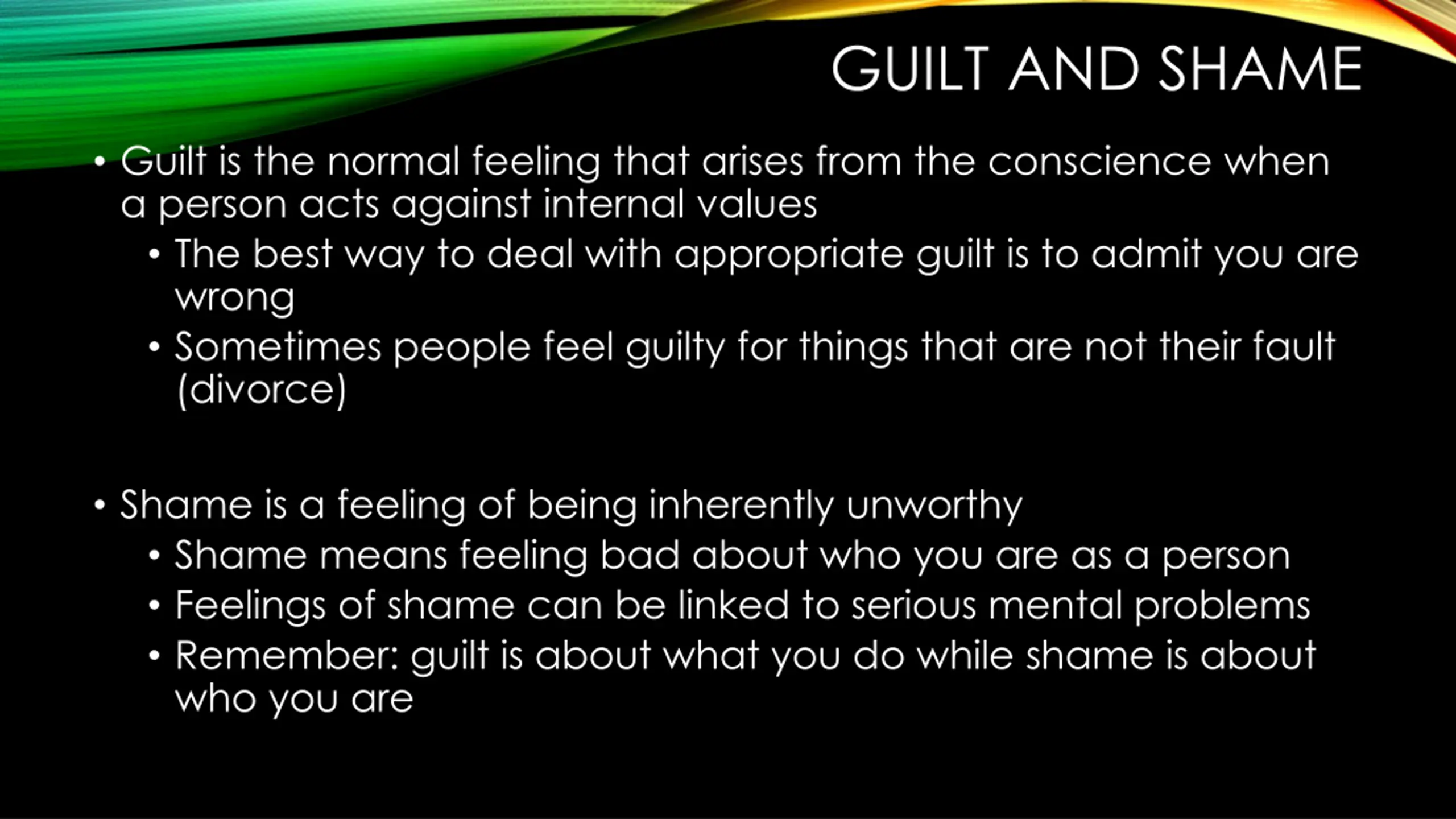 GUILT AND SHAME

• Guilt is the normal feeling that arises from the conscience when a person acts against internal values
  • The best way to deal with appropriate guilt is to admit you are wrong
  • Sometimes people feel guilty for things that are not their fault (divorce)

• Shame is a feeling of being inherently unworthy
  • Shame means feeling bad about who you are as a person
  • Feelings of shame can be linked to serious mental problems
  • Remember: guilt is about what you do while shame is about who you are